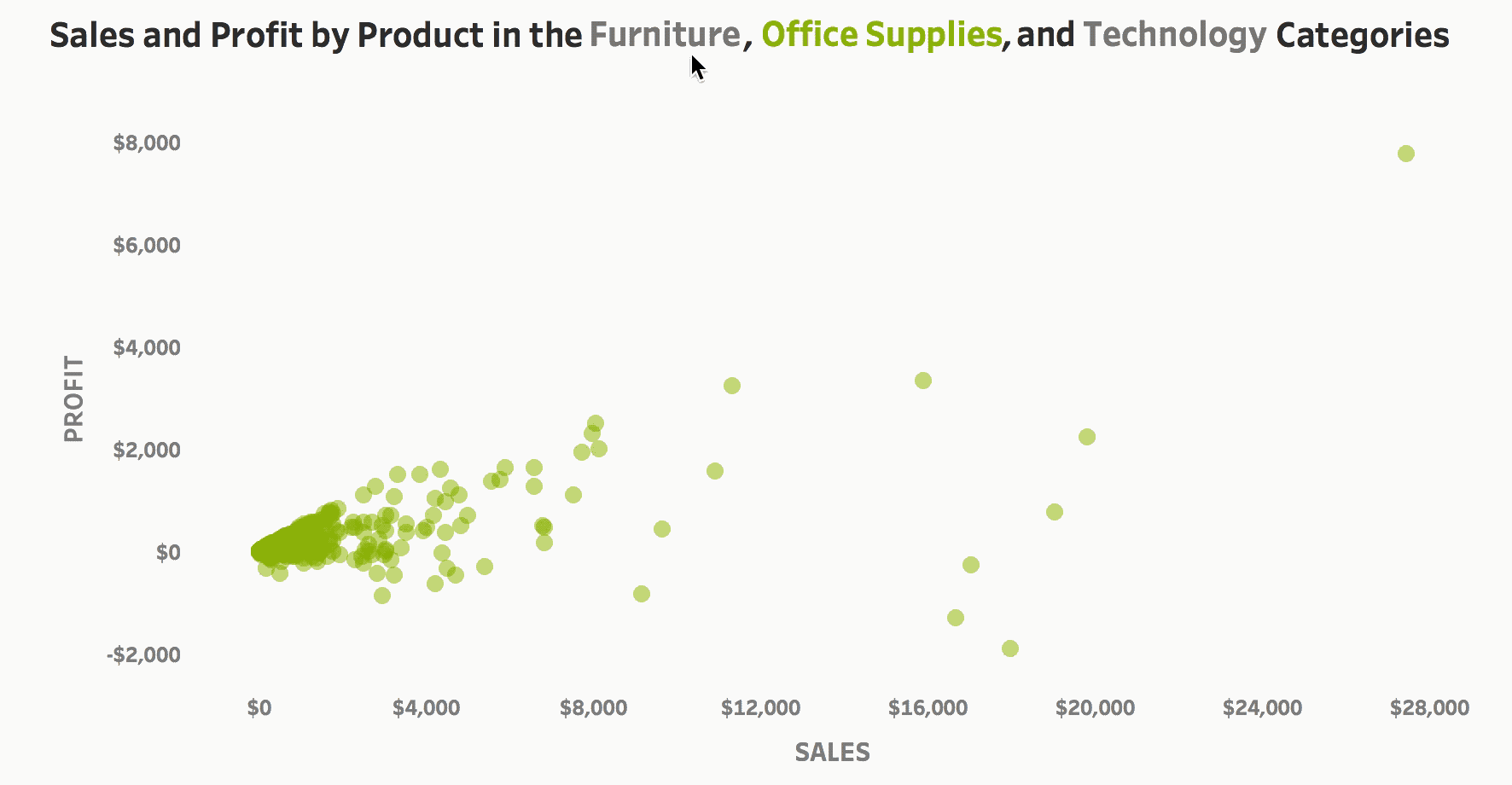 Sales and Profit by Product in the Furniture, Office Supplies, and Technology Categories

$8,000
$6,000
$4,000
$2,000
$0
-$2,000

PROFIT

$0 $4,000 $8,000 $12,000 $16,000 $20,000 $24,000 $28,000

SALES